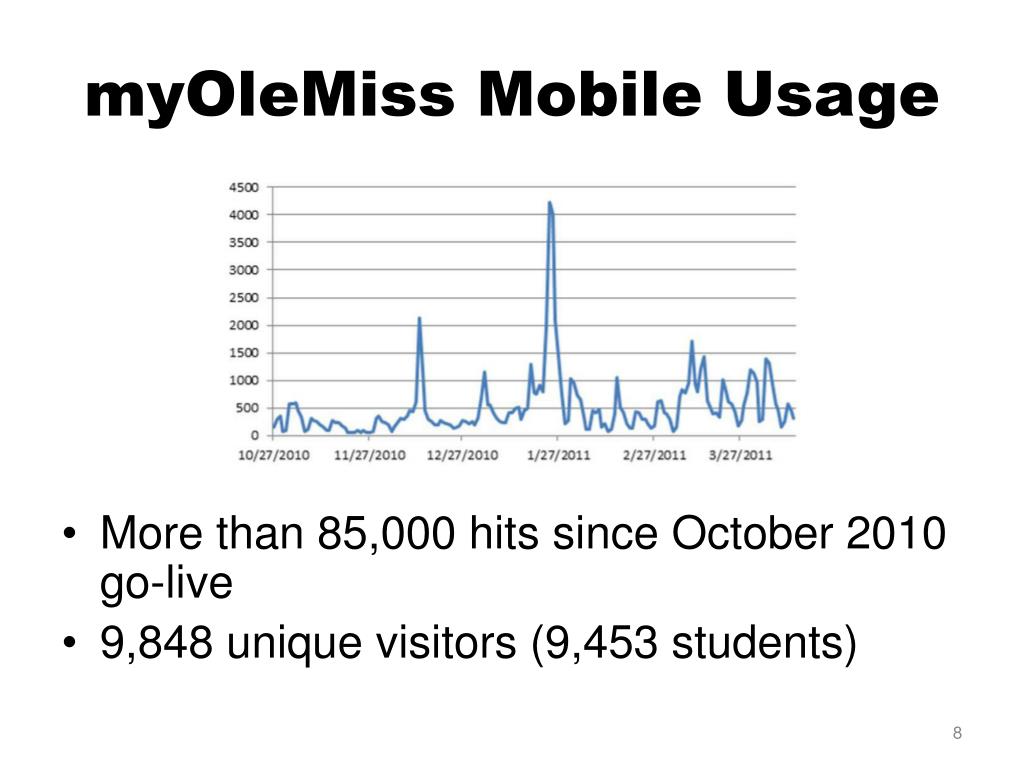 myOleMiss Mobile Usage

4500
4000
3500
3000
2500
2000
1500
1000
500
0
10/27/2010 11/27/2010 12/27/2010 1/27/2011 2/27/2011 3/27/2011

• More than 85,000 hits since October 2010 go-live
• 9,848 unique visitors (9,453 students)

8